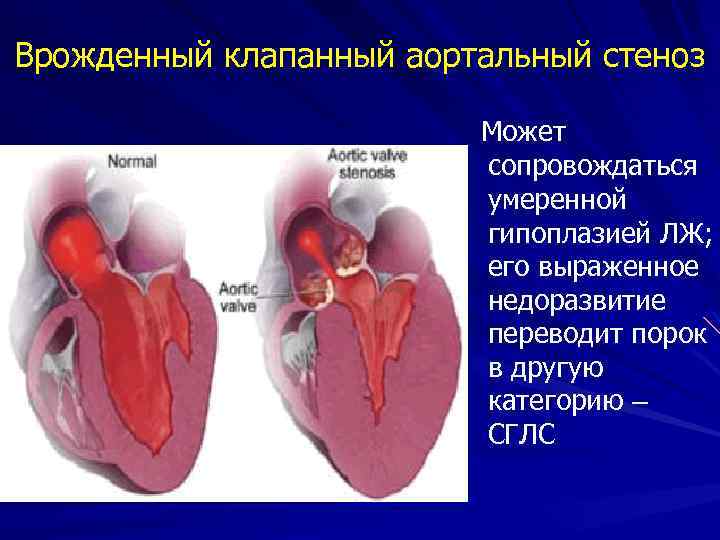 Врожденный клапанный аортальный стеноз

Normal

Aortic valve stenosis

Aortic valve

Может сопровождаться умеренной гипоплазией ЛЖ; его выраженное недоразвитие переводит порок в другую категорию – СГЛС